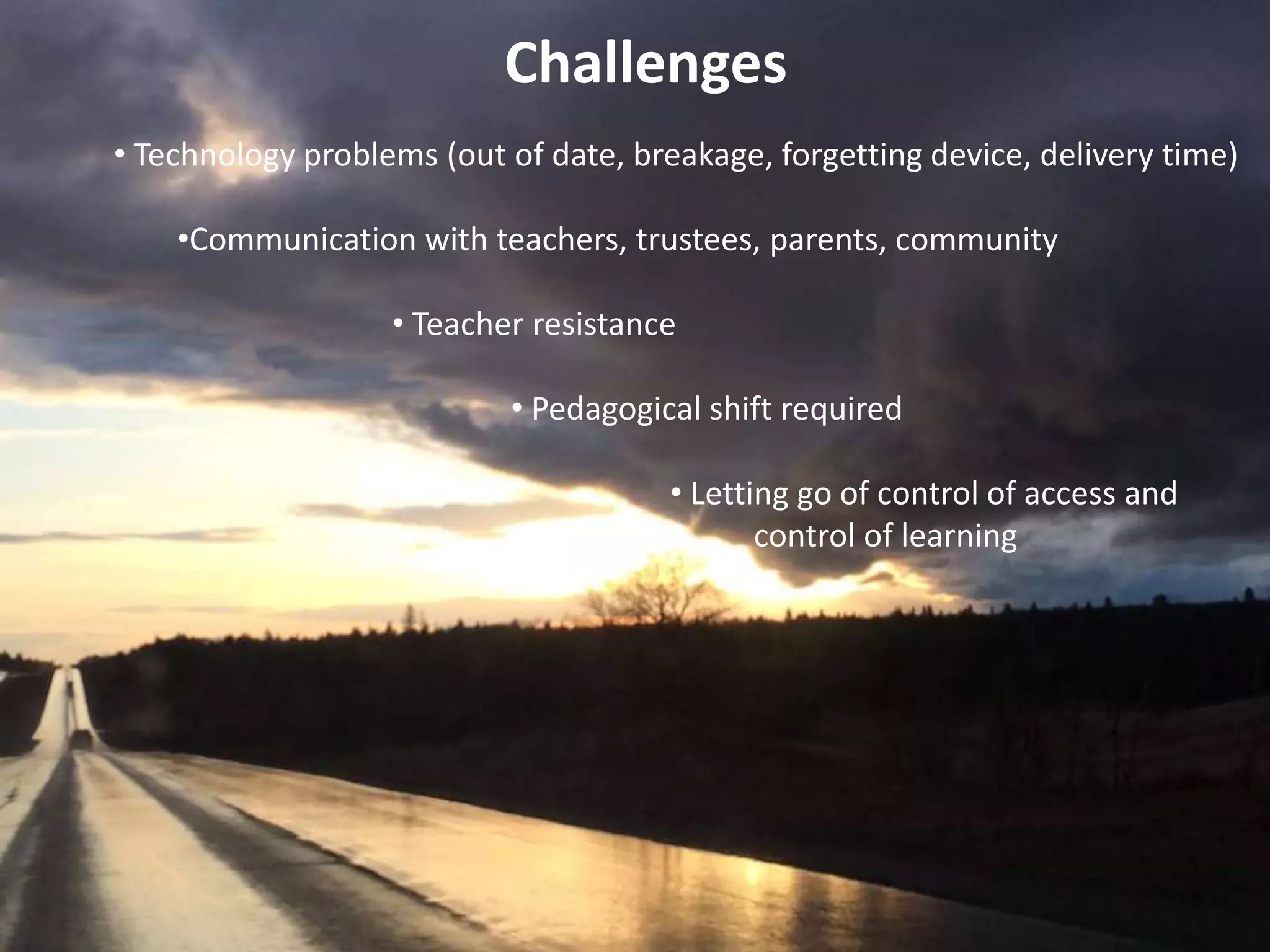 Challenges

• Technology problems (out of date, breakage, forgetting device, delivery time)

•Communication with teachers, trustees, parents, community

• Teacher resistance

• Pedagogical shift required

• Letting go of control of access and control of learning